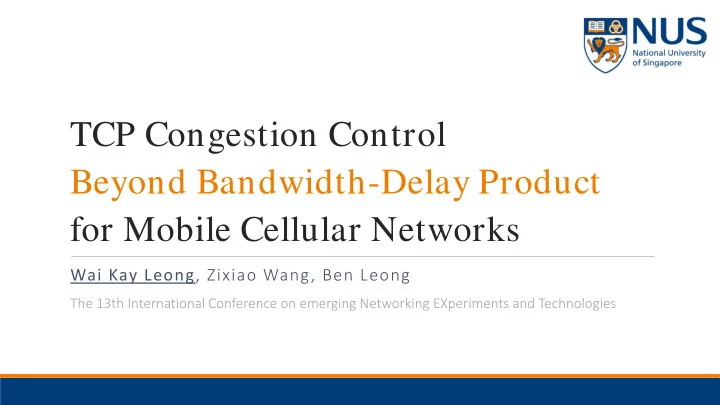 NUS
National University of Singapore

TCP Congestion Control
Beyond Bandwidth-Delay Product
for Mobile Cellular Networks

Wai Kay Leong, Zixiao Wang, Ben Leong

The 13th International Conference on emerging Networking EXperiments and Technologies